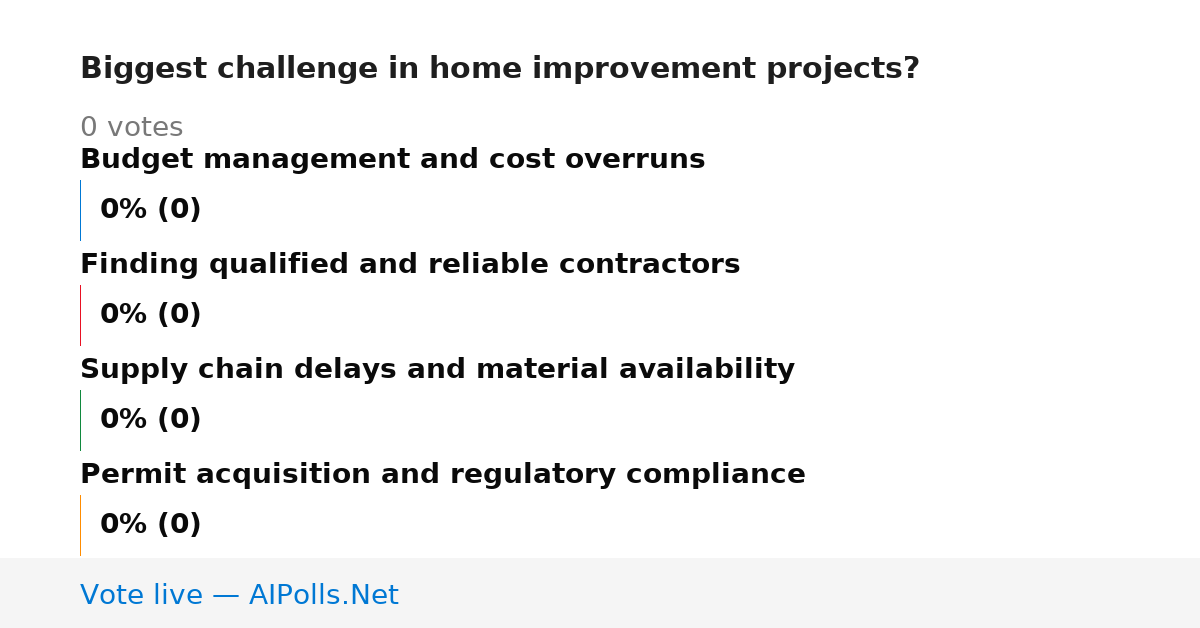 Biggest challenge in home improvement projects?

0 votes

Budget management and cost overruns

0% (0)

Finding qualified and reliable contractors

0% (0)

Supply chain delays and material availability

0% (0)

Permit acquisition and regulatory compliance

0% (0)

Vote live — AIPolls.Net